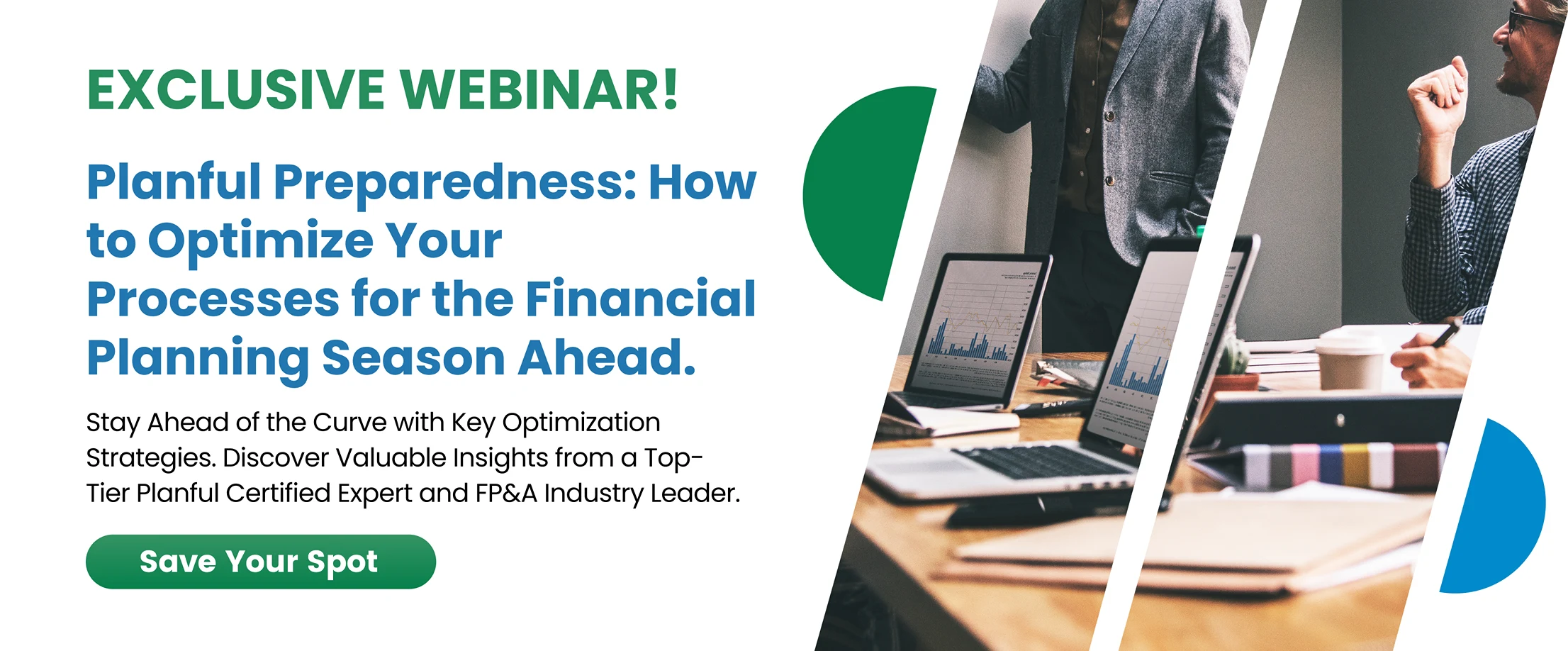 EXCLUSIVE WEBINAR!

Planful Preparedness: How to Optimize Your Processes for the Financial Planning Season Ahead.

Stay Ahead of the Curve with Key Optimization Strategies. Discover Valuable Insights from a Top-Tier Planful Certified Expert and FP&A Industry Leader.

Save Your Spot